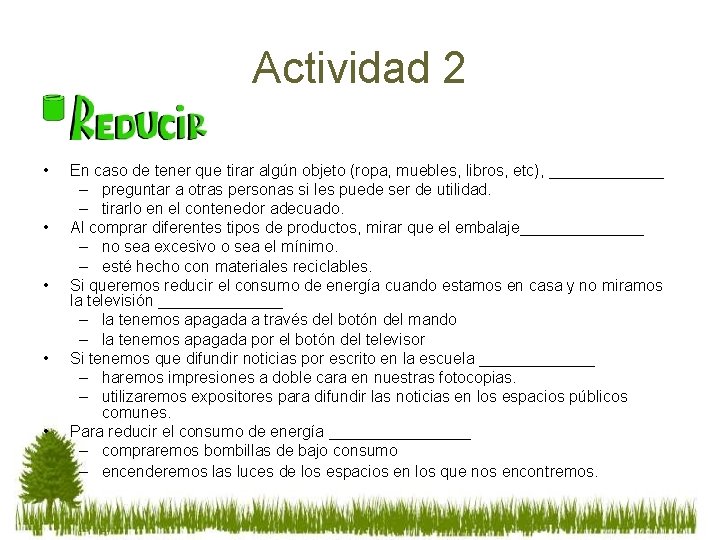 Actividad 2

REDUCIR

• En caso de tener que tirar algún objeto (ropa, muebles, libros, etc), _____________
  – preguntar a otras personas si les puede ser de utilidad.
  – tirarlo en el contenedor adecuado.
• Al comprar diferentes tipos de productos, mirar que el embalaje______________
  – no sea excesivo o sea el mínimo.
  – esté hecho con materiales reciclables.
• Si queremos reducir el consumo de energía cuando estamos en casa y no miramos la televisión ______________
  – la tenemos apagada a través del botón del mando
  – la tenemos apagada por el botón del televisor
• Si tenemos que difundir noticias por escrito en la escuela _____________
  – haremos impresiones a doble cara en nuestras fotocopias.
  – utilizaremos expositores para difundir las noticias en los espacios públicos comunes.
• Para reducir el consumo de energía ________________
  – compraremos bombillas de bajo consumo
  – encenderemos las luces de los espacios en los que nos encontremos.